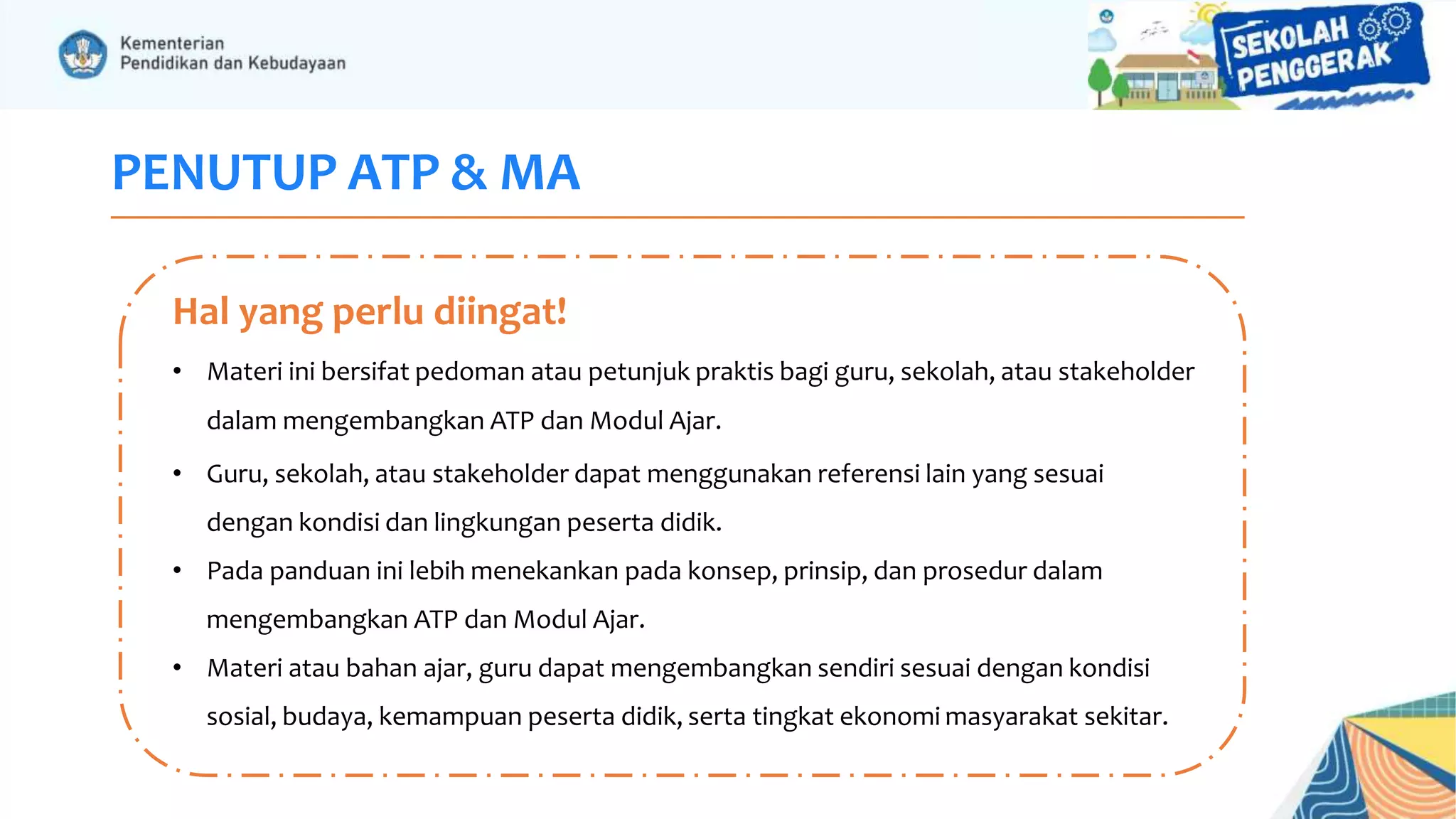 Kementerian
Pendidikan dan Kebudayaan

SEKOLAH PENGGERAK

PENUTUP ATP & MA

Hal yang perlu diingat!

• Materi ini bersifat pedoman atau petunjuk praktis bagi guru, sekolah, atau stakeholder dalam mengembangkan ATP dan Modul Ajar.
• Guru, sekolah, atau stakeholder dapat menggunakan referensi lain yang sesuai dengan kondisi dan lingkungan peserta didik.
• Pada panduan ini lebih menekankan pada konsep, prinsip, dan prosedur dalam mengembangkan ATP dan Modul Ajar.
• Materi atau bahan ajar, guru dapat mengembangkan sendiri sesuai dengan kondisi sosial, budaya, kemampuan peserta didik, serta tingkat ekonomi masyarakat sekitar.